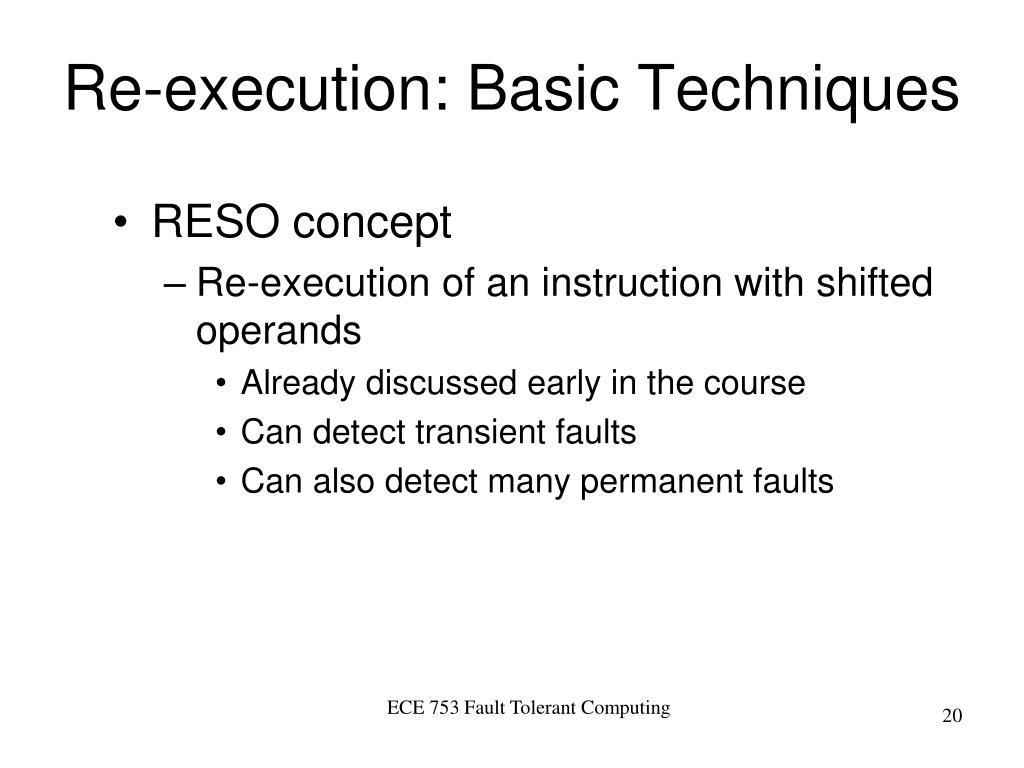 Re-execution: Basic Techniques

• RESO concept
– Re-execution of an instruction with shifted operands
• Already discussed early in the course
• Can detect transient faults
• Can also detect many permanent faults

ECE 753 Fault Tolerant Computing

20